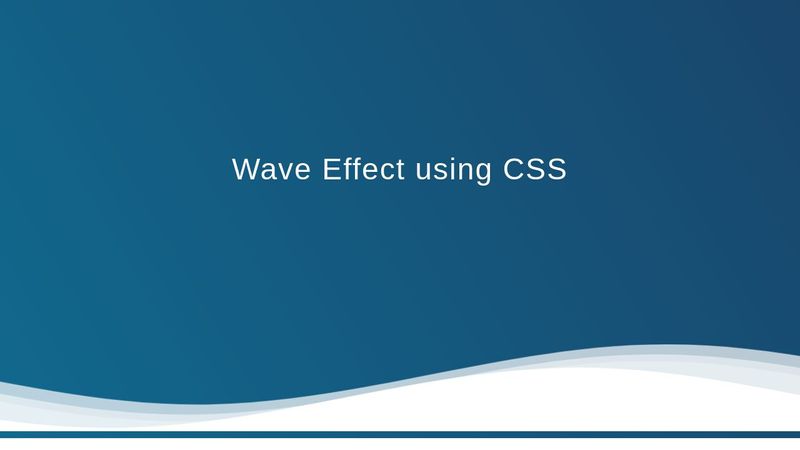 Wave Effect using CSS